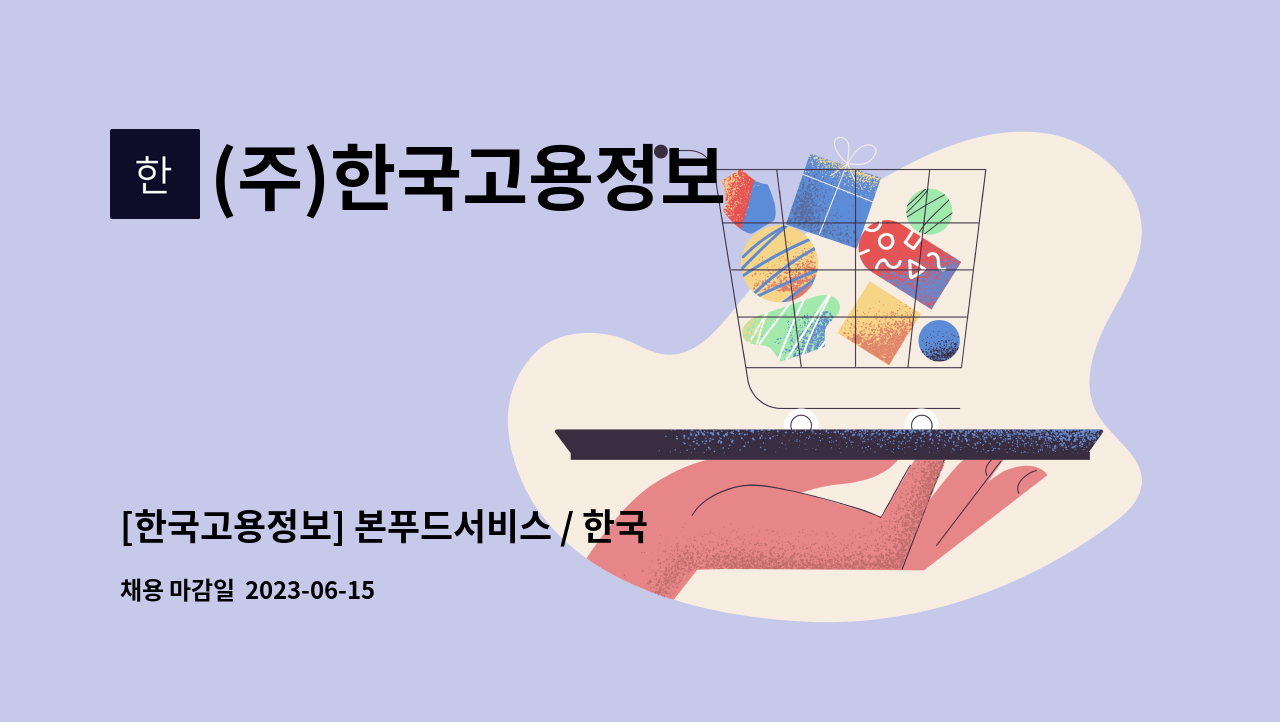 한

(주)한국고용정보

[한국고용정보] 본푸드서비스 / 한국

채용 마감일 2023-06-15